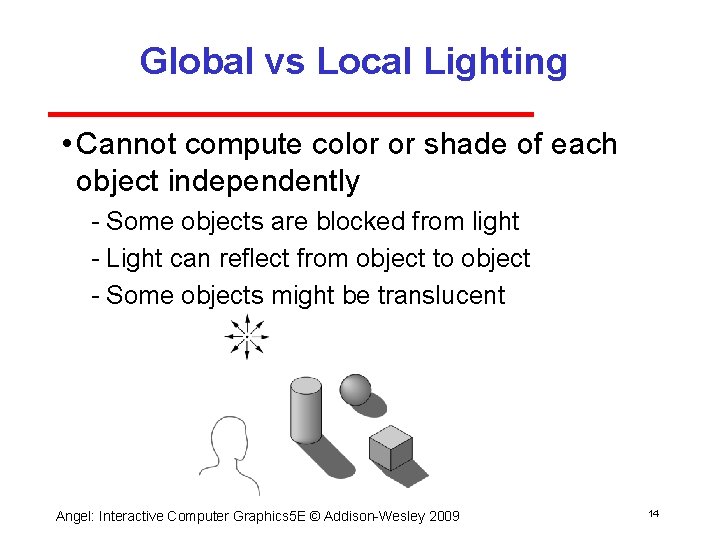 Global vs Local Lighting

• Cannot compute color or shade of each object independently

- Some objects are blocked from light
- Light can reflect from object to object
- Some objects might be translucent

Angel: Interactive Computer Graphics5E © Addison-Wesley 2009

14